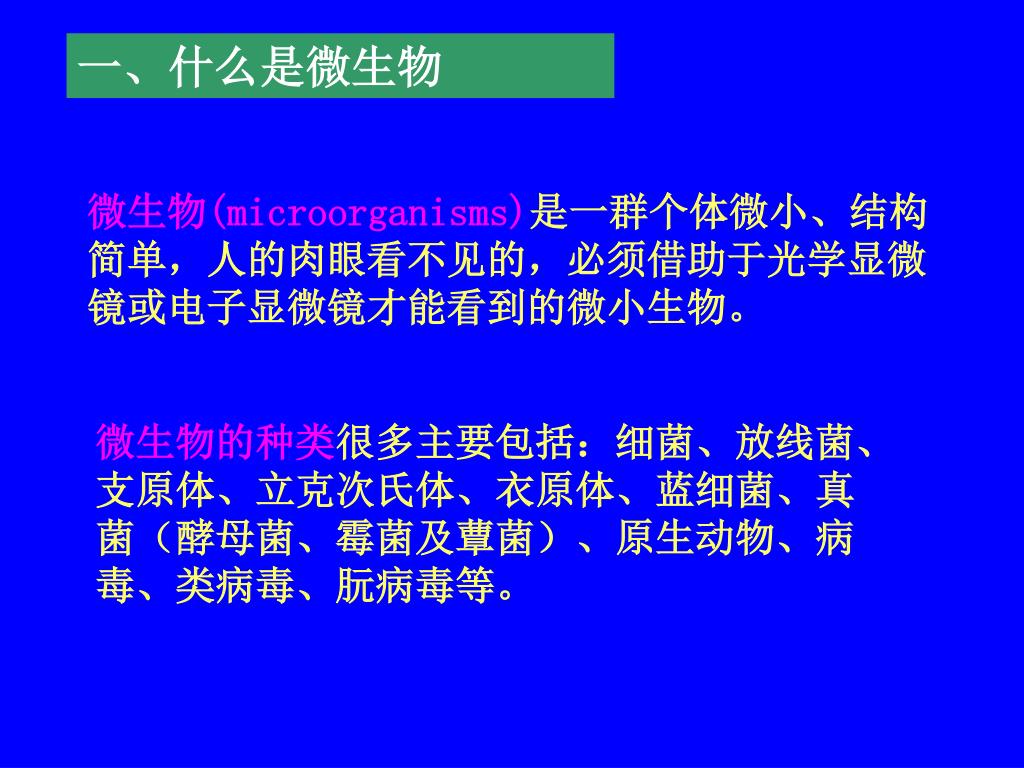 一、什么是微生物

微生物(microorganisms)是一群个体微小、结构简单，人的肉眼看不见的，必须借助于光学显微镜或电子显微镜才能看到的微小生物。

微生物的种类很多主要包括：细菌、放线菌、支原体、立克次氏体、衣原体、蓝细菌、真菌（酵母菌、霉菌及蕈菌）、原生动物、病毒、类病毒、朊病毒等。